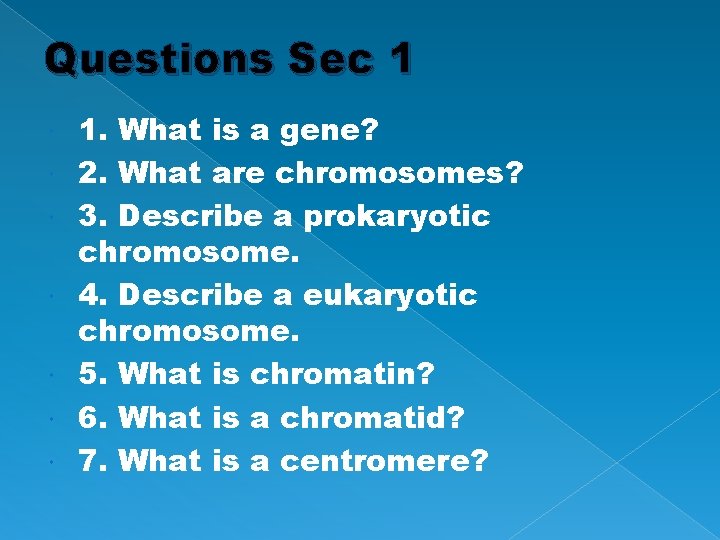 Questions Sec 1

1. What is a gene?

2. What are chromosomes?

3. Describe a prokaryotic chromosome.

4. Describe a eukaryotic chromosome.

5. What is chromatin?

6. What is a chromatid?

7. What is a centromere?